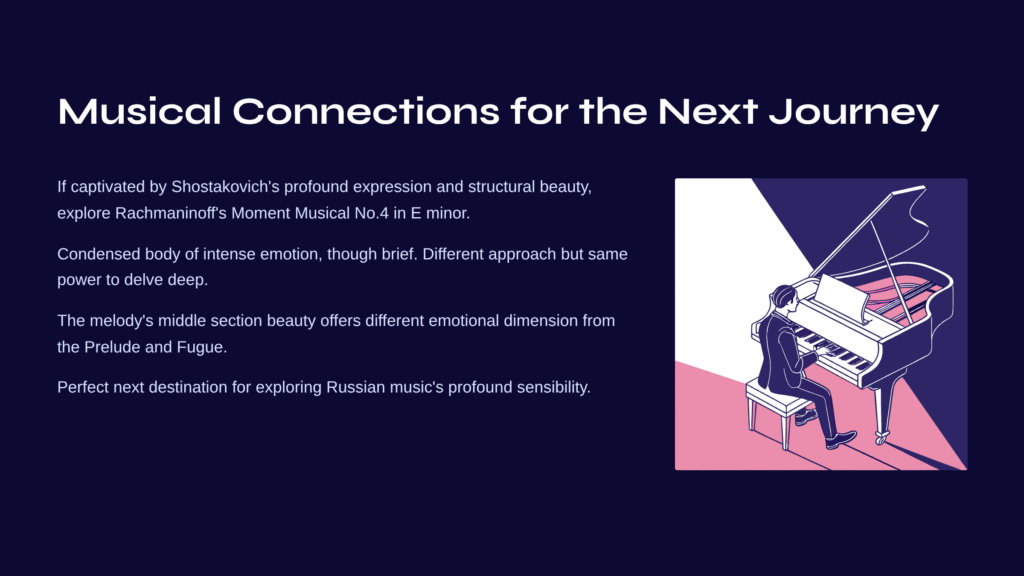 Musical Connections for the Next Journey

If captivated by Shostakovich's profound expression and structural beauty, explore Rachmaninoff's Moment Musical No.4 in E minor.

Condensed body of intense emotion, though brief. Different approach but same power to delve deep.

The melody's middle section beauty offers different emotional dimension from the Prelude and Fugue.

Perfect next destination for exploring Russian music's profound sensibility.